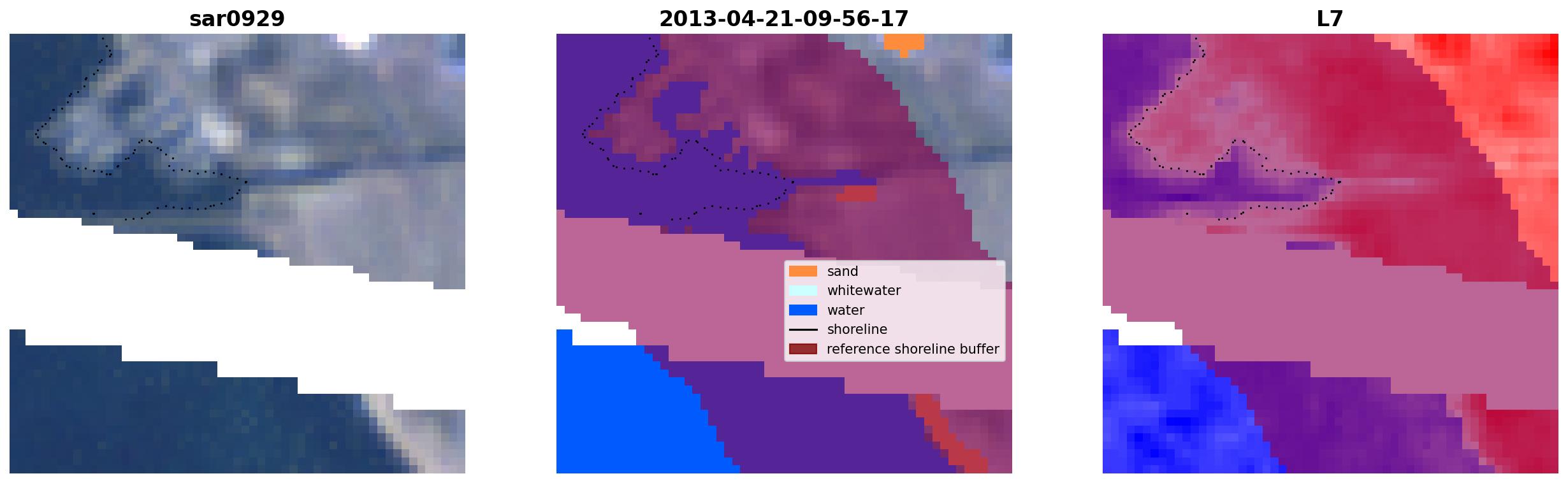 sar0929

2013-04-21-09-56-17

sand
whitewater
water
shoreline
reference shoreline buffer

L7